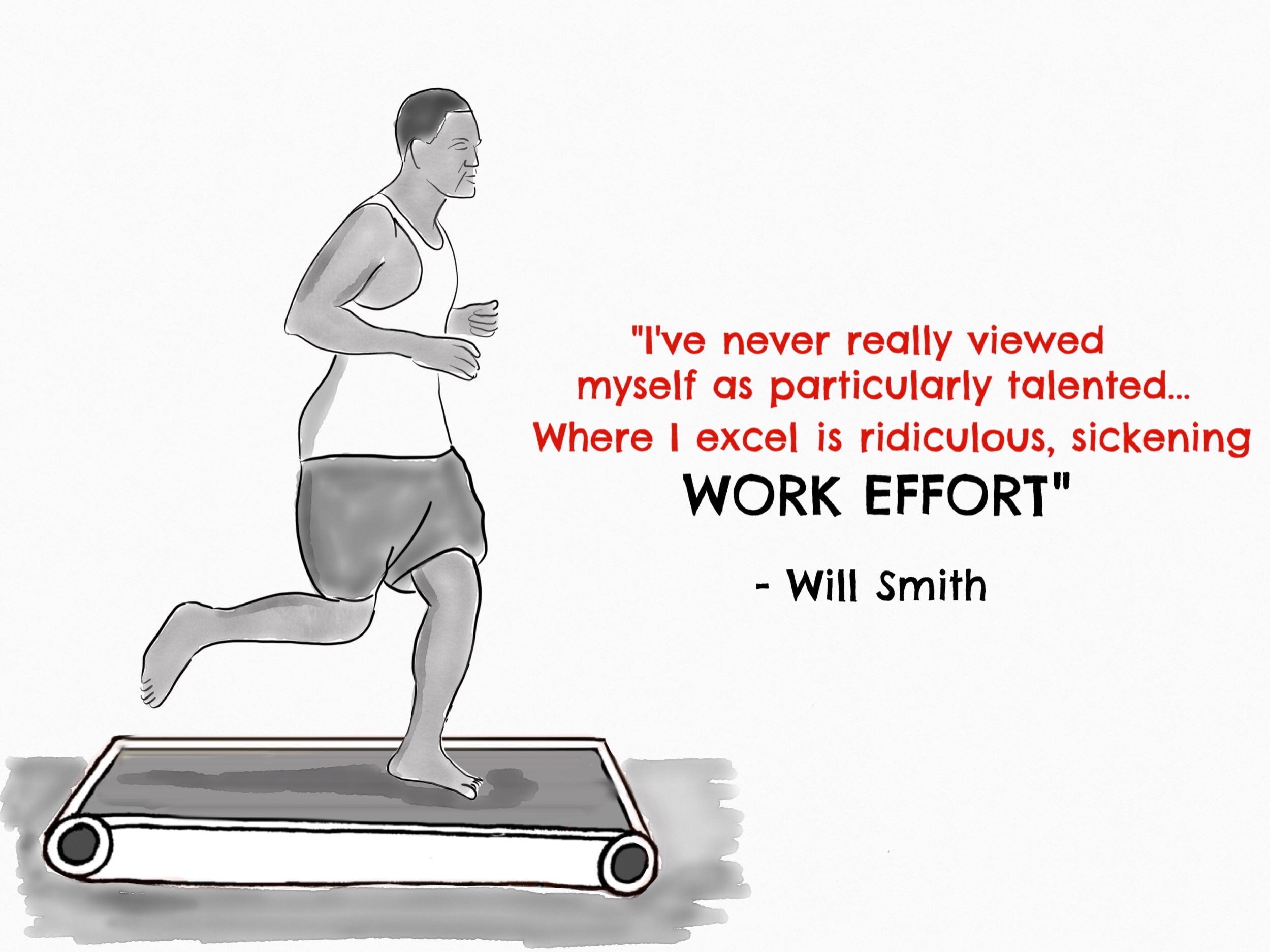 "I've never really viewed myself as particularly talented... Where I excel is ridiculous, sickening WORK EFFORT"

- Will Smith